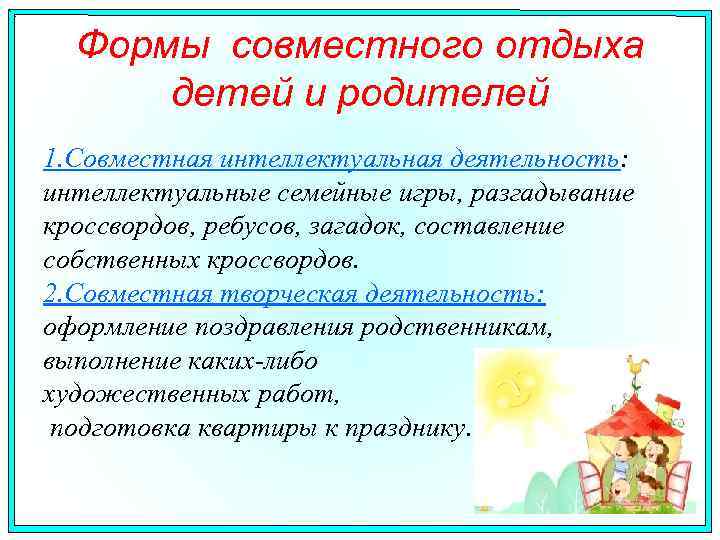 Формы совместного отдыха детей и родителей

1.Совместная интеллектуальная деятельность: интеллектуальные семейные игры, разгадывание кроссвордов, ребусов, загадок, составление собственных кроссвордов.
2.Совместная творческая деятельность: оформление поздравления родственникам, выполнение каких-либо художественных работ, подготовка квартиры к празднику.